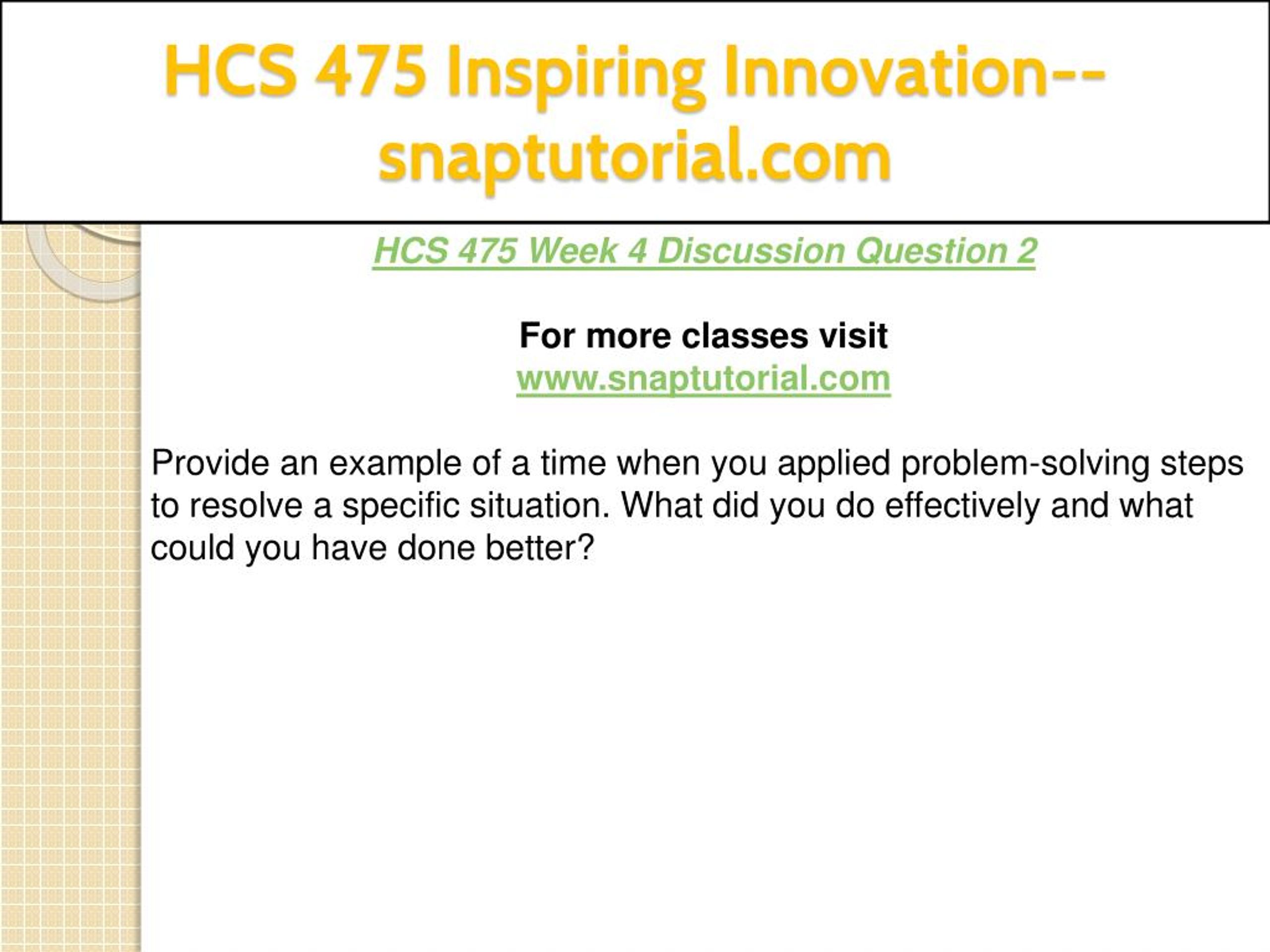 HCS 475 Inspiring Innovation--snaptutorial.com

HCS 475 Week 4 Discussion Question 2

For more classes visit
www.snaptutorial.com

Provide an example of a time when you applied problem-solving steps to resolve a specific situation. What did you do effectively and what could you have done better?